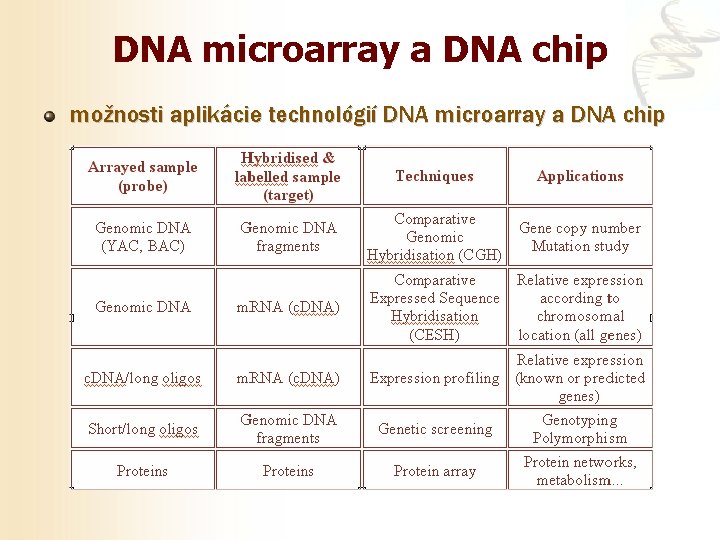 DNA microarray a DNA chip

možnosti aplikácie technológií DNA microarray a DNA chip

| Arrayed sample (probe) | Hybridised & labelled sample (target) | Techniques | Applications |
|---|---|---|---|
| Genomic DNA (YAC, BAC) | Genomic DNA fragments | Comparative Genomic Hybridisation (CGH) | Gene copy number Mutation study |
| Genomic DNA | mRNA (cDNA) | Comparative Expressed Sequence Hybridisation (CESH) | Relative expression according to chromosomal location (all genes) |
| cDNA/long oligos | mRNA (cDNA) | Expression profiling | Relative expression (known or predicted genes) |
| Short/long oligos | Genomic DNA fragments | Genetic screening | Genotyping Polymorphism |
| Proteins | Proteins | Protein array | Protein networks, metabolism... |